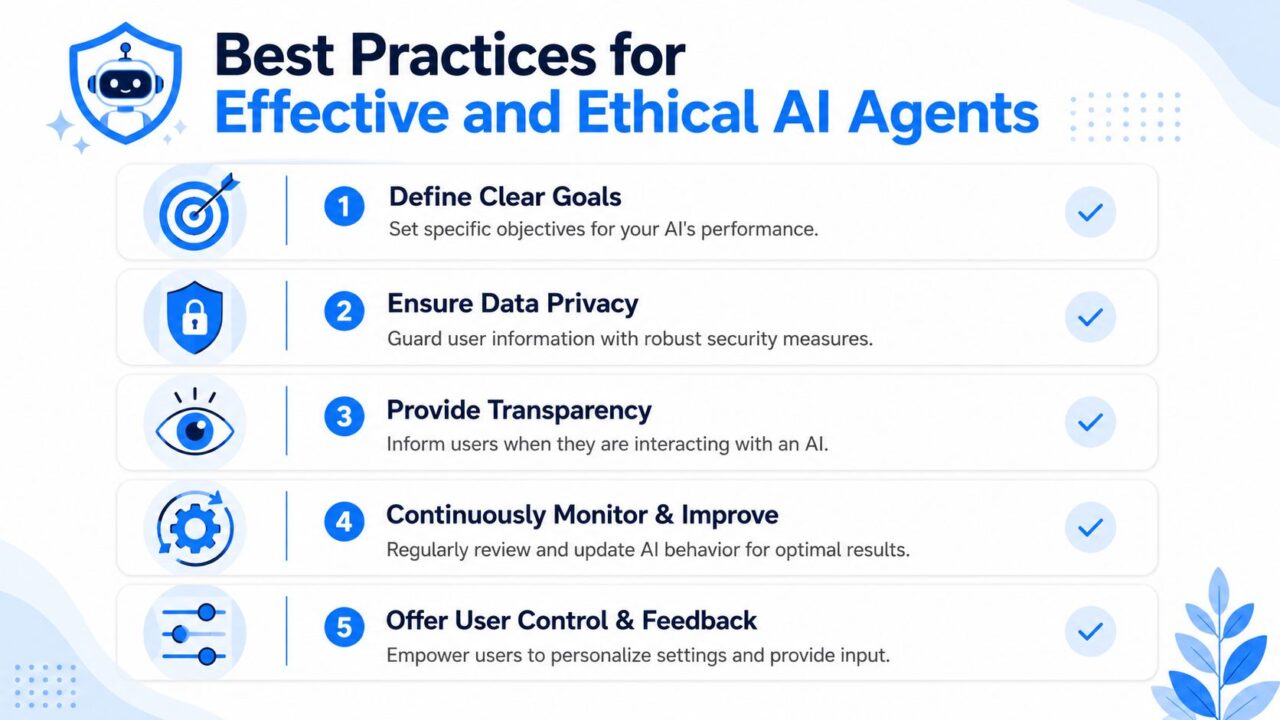 Best Practices for
Effective and Ethical AI Agents

1 Define Clear Goals
Set specific objectives for your AI's performance.

2 Ensure Data Privacy
Guard user information with robust security measures.

3 Provide Transparency
Inform users when they are interacting with an AI.

4 Continuously Monitor & Improve
Regularly review and update AI behavior for optimal results.

5 Offer User Control & Feedback
Empower users to personalize settings and provide input.